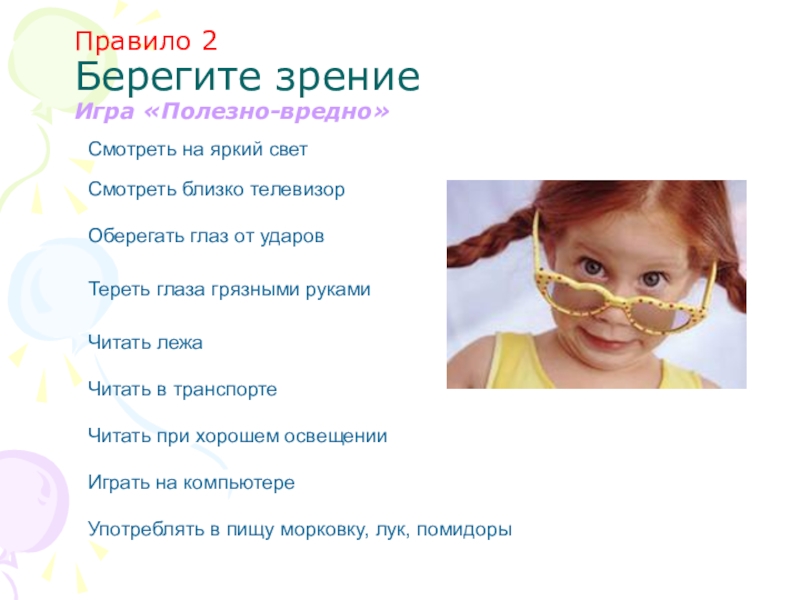 Правило 2
Берегите зрение
Игра «Полезно-вредно»

Смотреть на яркий свет

Смотреть близко телевизор

Оберегать глаз от ударов

Тереть глаза грязными руками

Читать лежа

Читать в транспорте

Читать при хорошем освещении

Играть на компьютере

Употреблять в пищу морковку, лук, помидоры